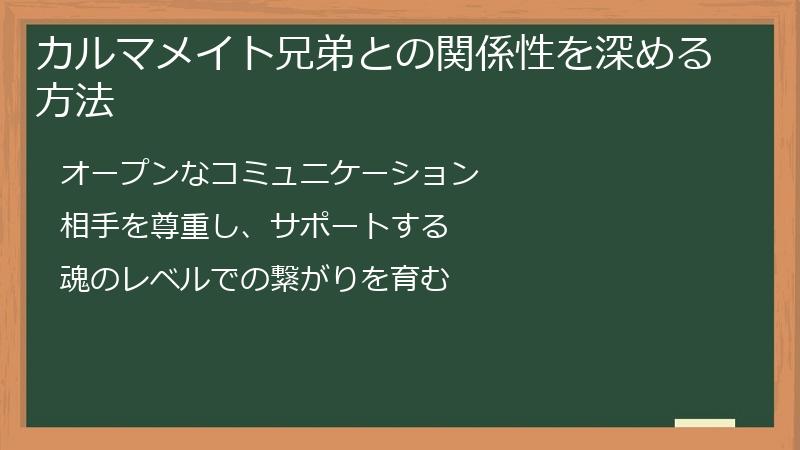 カルマメイト兄弟との関係性を深める方法

オープンなコミュニケーション

相手を尊重し、サポートする

魂のレベルでの繋がりを育む